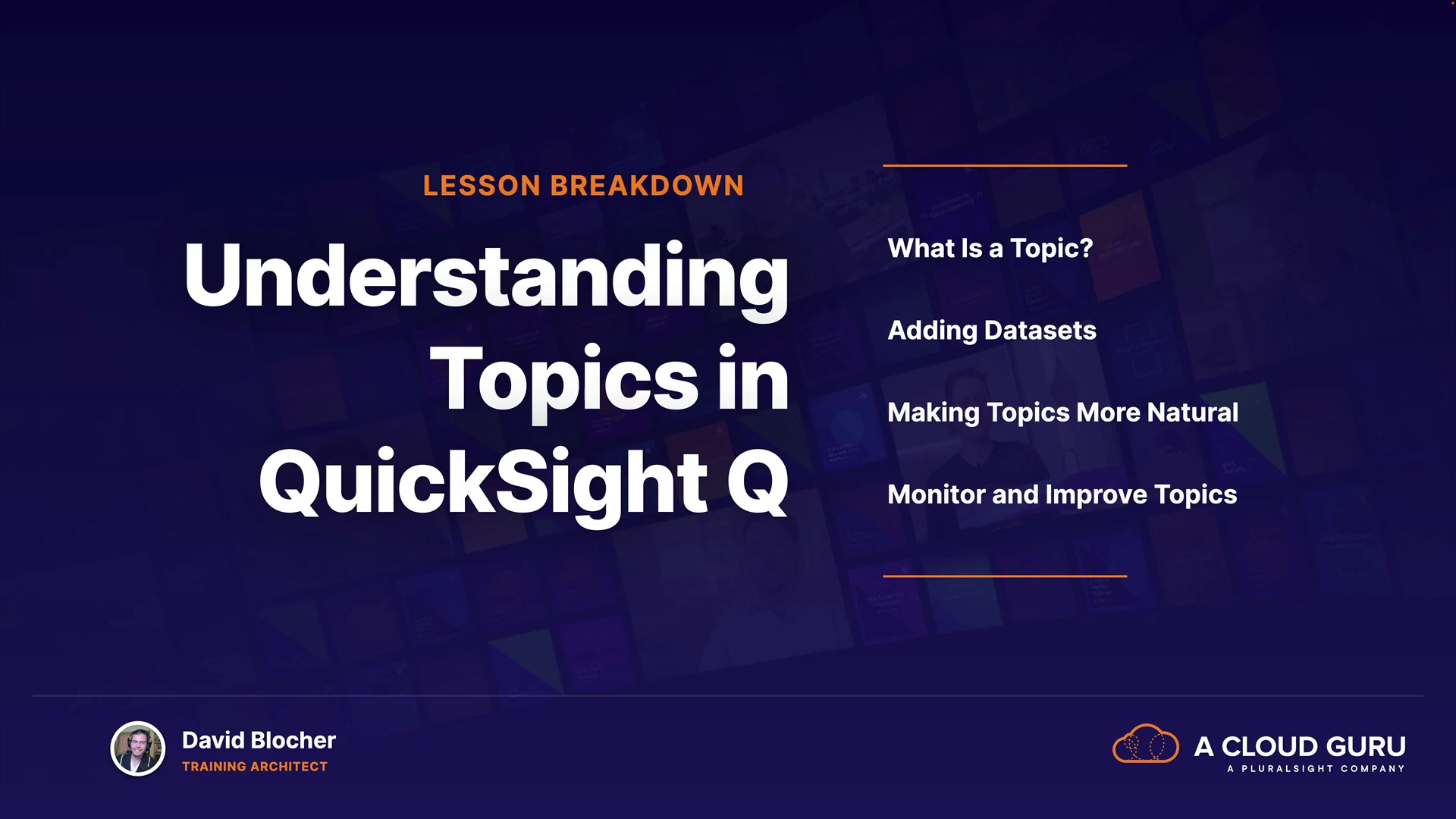 LESSON BREAKDOWN

Understanding Topics in QuickSight Q

What Is a Topic?

Adding Datasets

Making Topics More Natural

Monitor and Improve Topics

David Blocher
TRAINING ARCHITECT

A CLOUD GURU
A PLURALSIGHT COMPANY